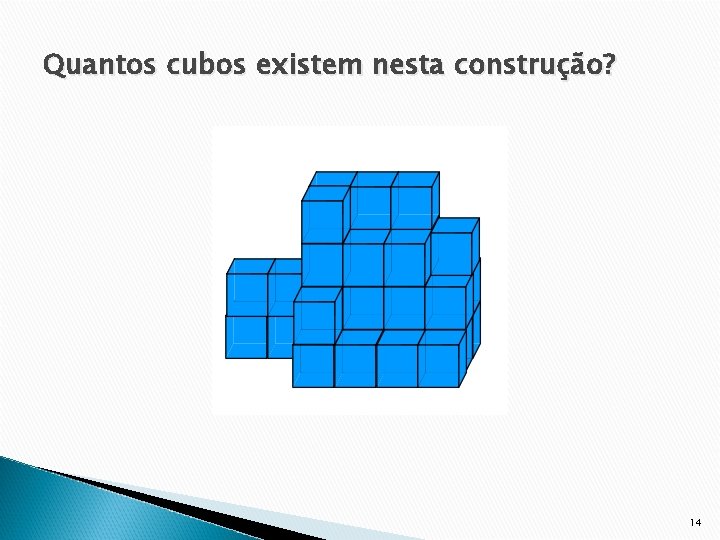 Quantos cubos existem nesta construção?

14